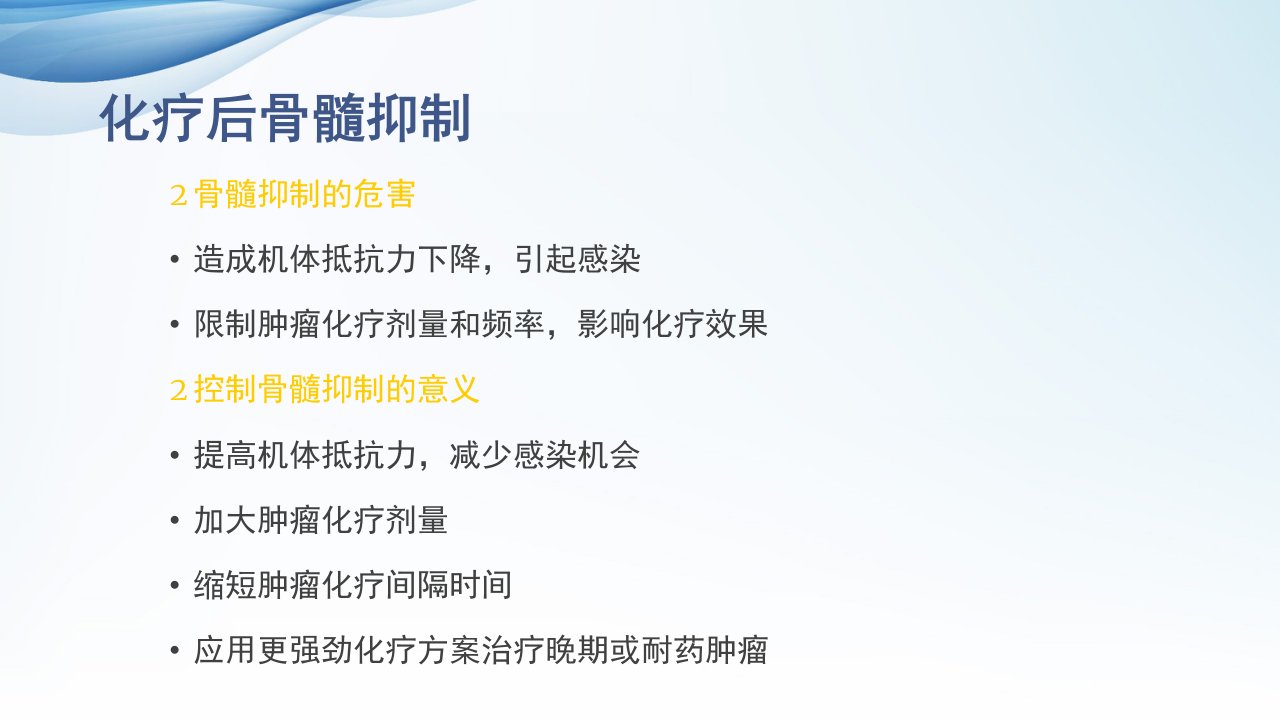 化疗后骨髓抑制

2 骨髓抑制的危害

• 造成机体抵抗力下降，引起感染

• 限制肿瘤化疗剂量和频率，影响化疗效果

2 控制骨髓抑制的意义

• 提高机体抵抗力，减少感染机会

• 加大肿瘤化疗剂量

• 缩短肿瘤化疗间隔时间

• 应用更强劲化疗方案治疗晚期或耐药肿瘤